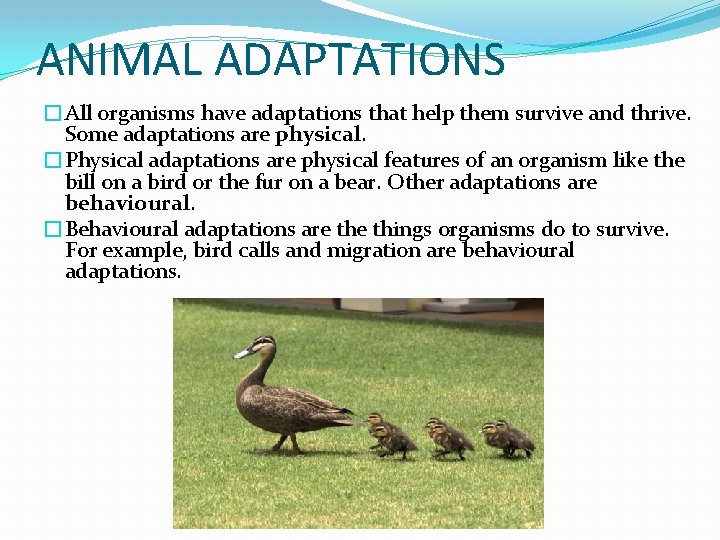 ANIMAL ADAPTATIONS

All organisms have adaptations that help them survive and thrive. Some adaptations are physical.

Physical adaptations are physical features of an organism like the bill on a bird or the fur on a bear. Other adaptations are behavioural.

Behavioural adaptations are the things organisms do to survive. For example, bird calls and migration are behavioural adaptations.